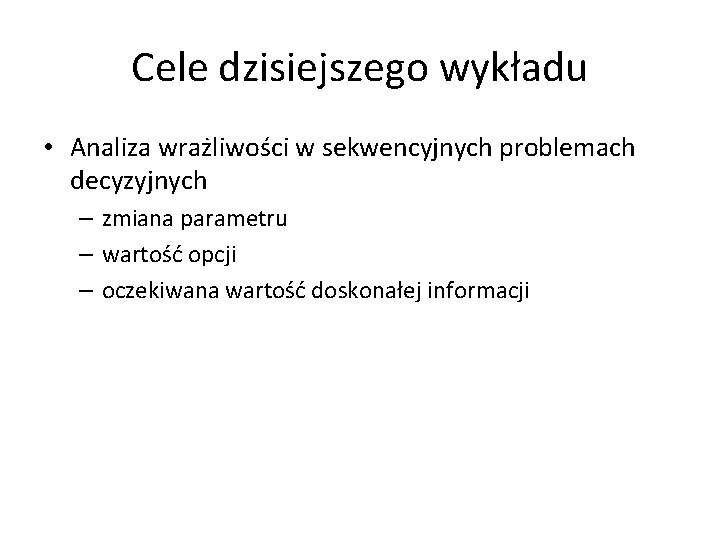 Cele dzisiejszego wykładu

• Analiza wrażliwości w sekwencyjnych problemach decyzyjnych
  – zmiana parametru
  – wartość opcji
  – oczekiwana wartość doskonałej informacji